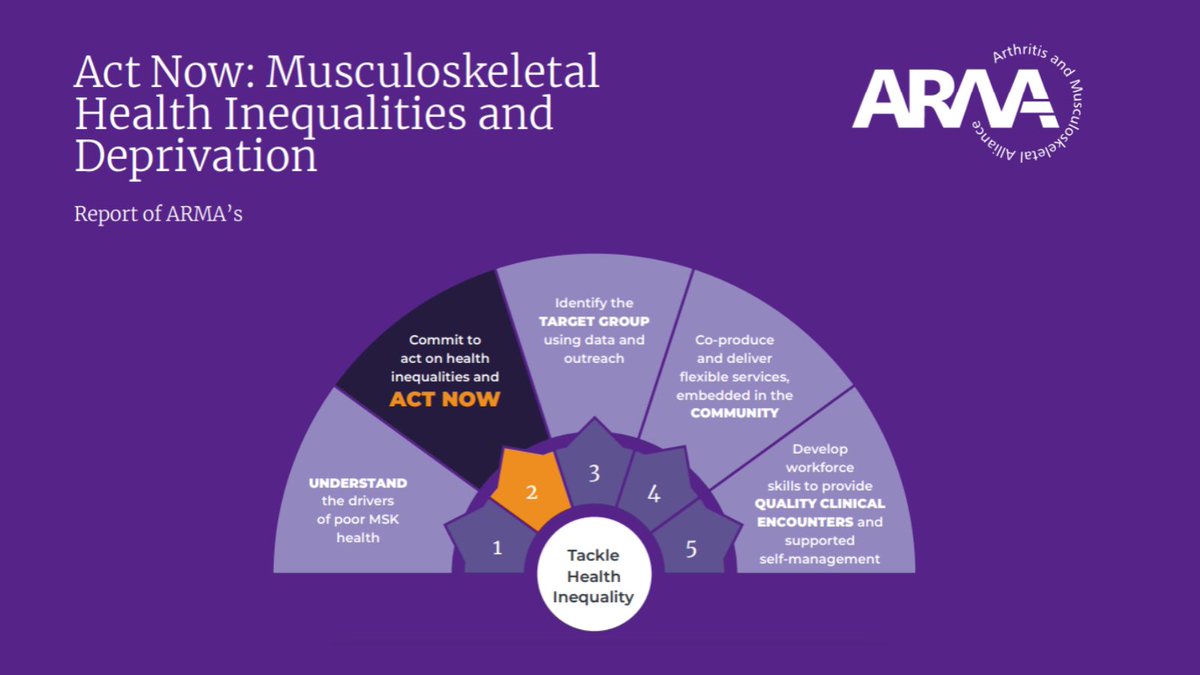 Act Now: Musculoskeletal Health Inequalities and Deprivation

Report of ARMA's

ARMA
Arthritis and Musculoskeletal Alliance

UNDERSTAND the drivers of poor MSK health

Commit to act on health inequalities and ACT NOW

Identify the TARGET GROUP using data and outreach

Co-produce and deliver flexible services, embedded in the COMMUNITY

Develop workforce skills to provide QUALITY CLINICAL ENCOUNTERS and supported self-management

1

2

3

4

5

Tackle Health Inequality